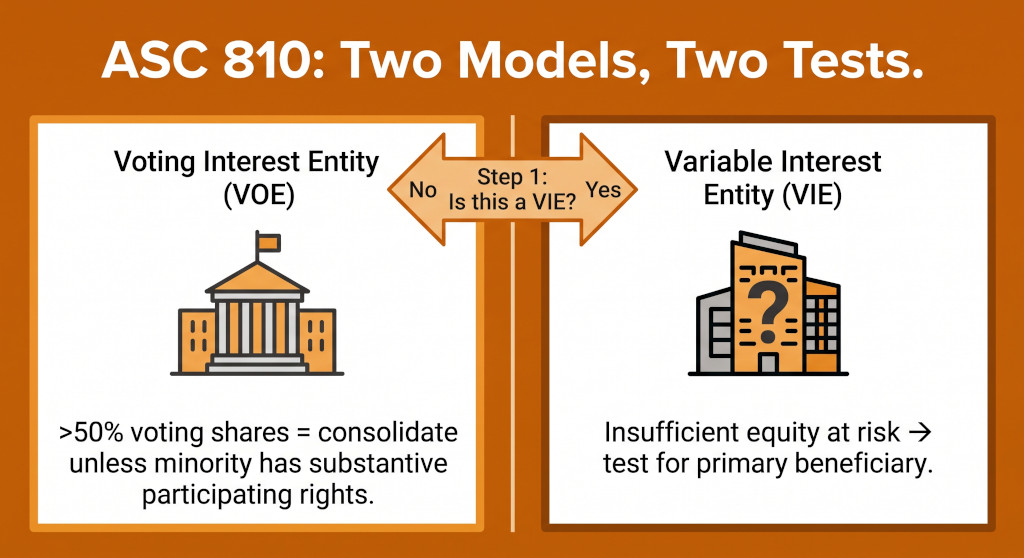 ASC 810: Two Models, Two Tests.

Voting Interest Entity (VOE)

No

Step 1: Is this a VIE?

Yes

Variable Interest Entity (VIE)

?

>50% voting shares = consolidate unless minority has substantive participating rights.

Insufficient equity at risk → test for primary beneficiary.